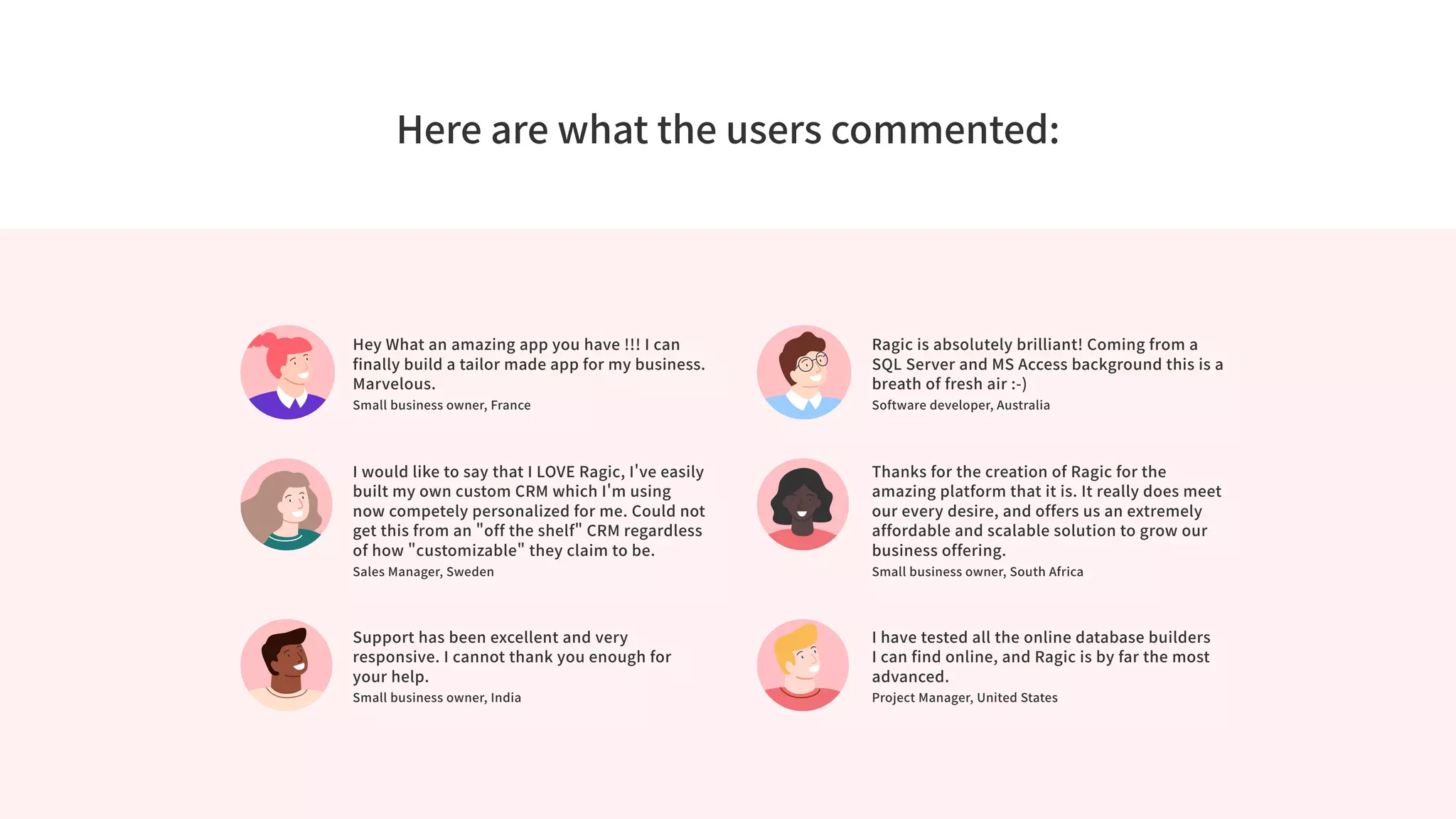 Here are what the users commented:

Hey What an amazing app you have !!! I can finally build a tailor made app for my business. Marvelous.
Small business owner, France

I would like to say that I LOVE Ragic, I've easily built my own custom CRM which I'm using now competely personalized for me. Could not get this from an "off the shelf" CRM regardless of how "customizable" they claim to be.
Sales Manager, Sweden

Support has been excellent and very responsive. I cannot thank you enough for your help.
Small business owner, India

Ragic is absolutely brilliant! Coming from a SQL Server and MS Access background this is a breath of fresh air :-)
Software developer, Australia

Thanks for the creation of Ragic for the amazing platform that it is. It really does meet our every desire, and offers us an extremely affordable and scalable solution to grow our business offering.
Small business owner, South Africa

I have tested all the online database builders I can find online, and Ragic is by far the most advanced.
Project Manager, United States